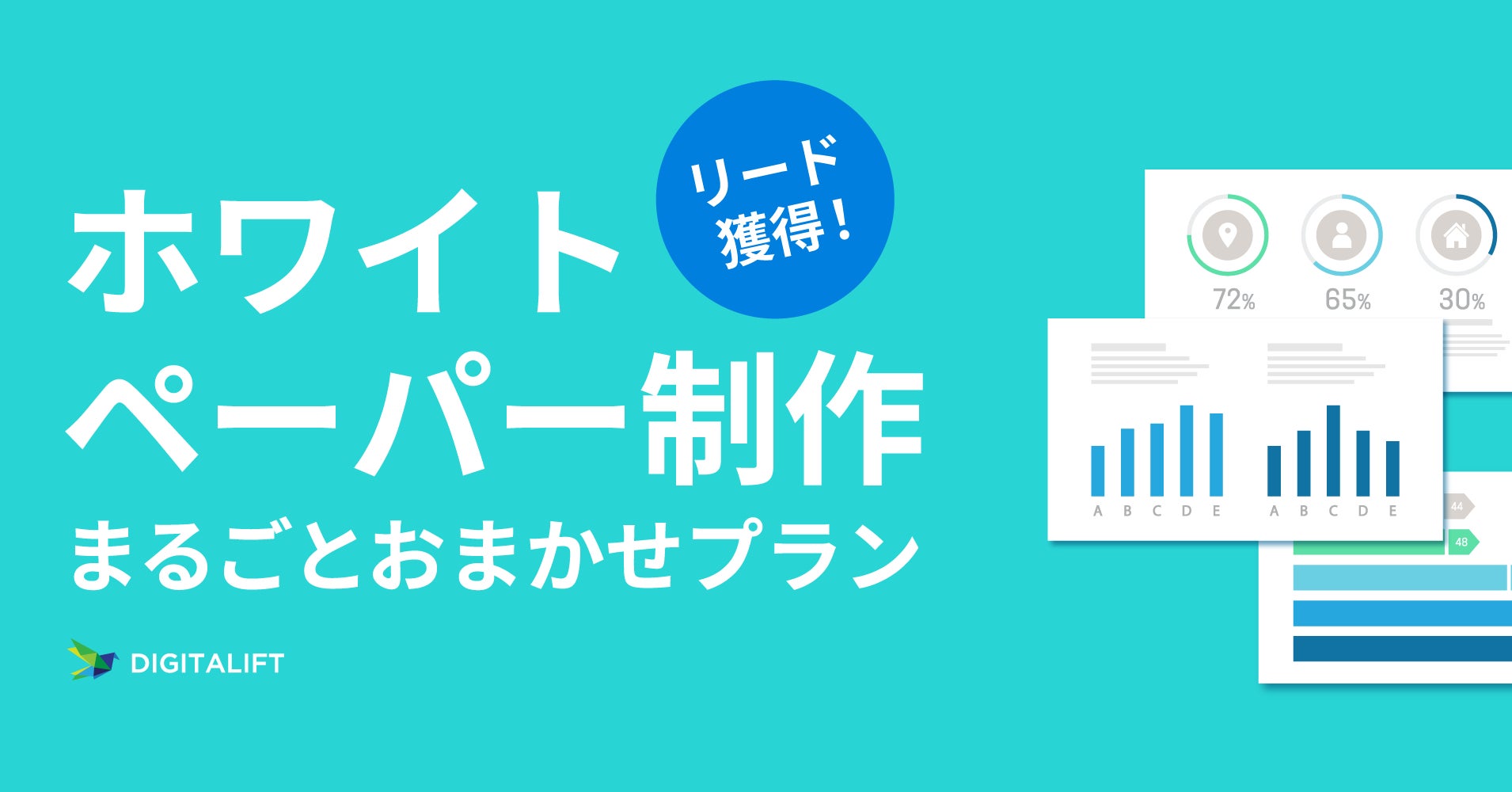 リード獲得！

ホワイトペーパー制作

まるごとおまかせプラン

DIGITALIFT

72%

65%

30%

A B C D E

A B C D E

44

48